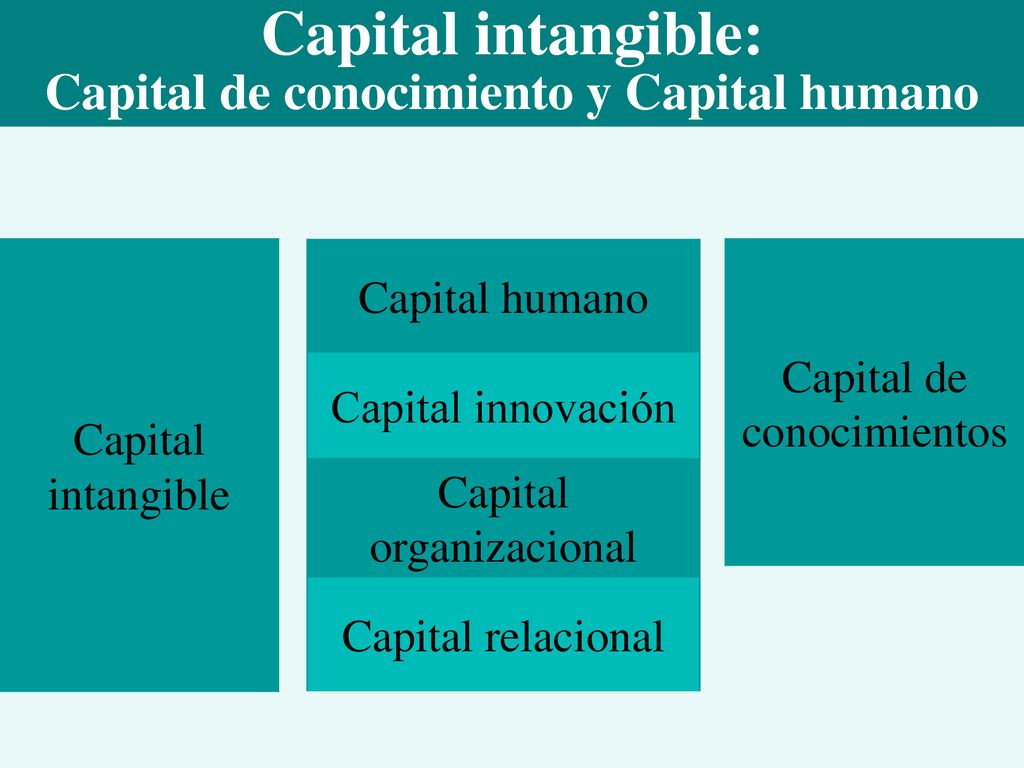 Capital intangible:
Capital de conocimiento y Capital humano

Capital intangible

Capital humano

Capital innovación

Capital organizacional

Capital relacional

Capital de conocimientos